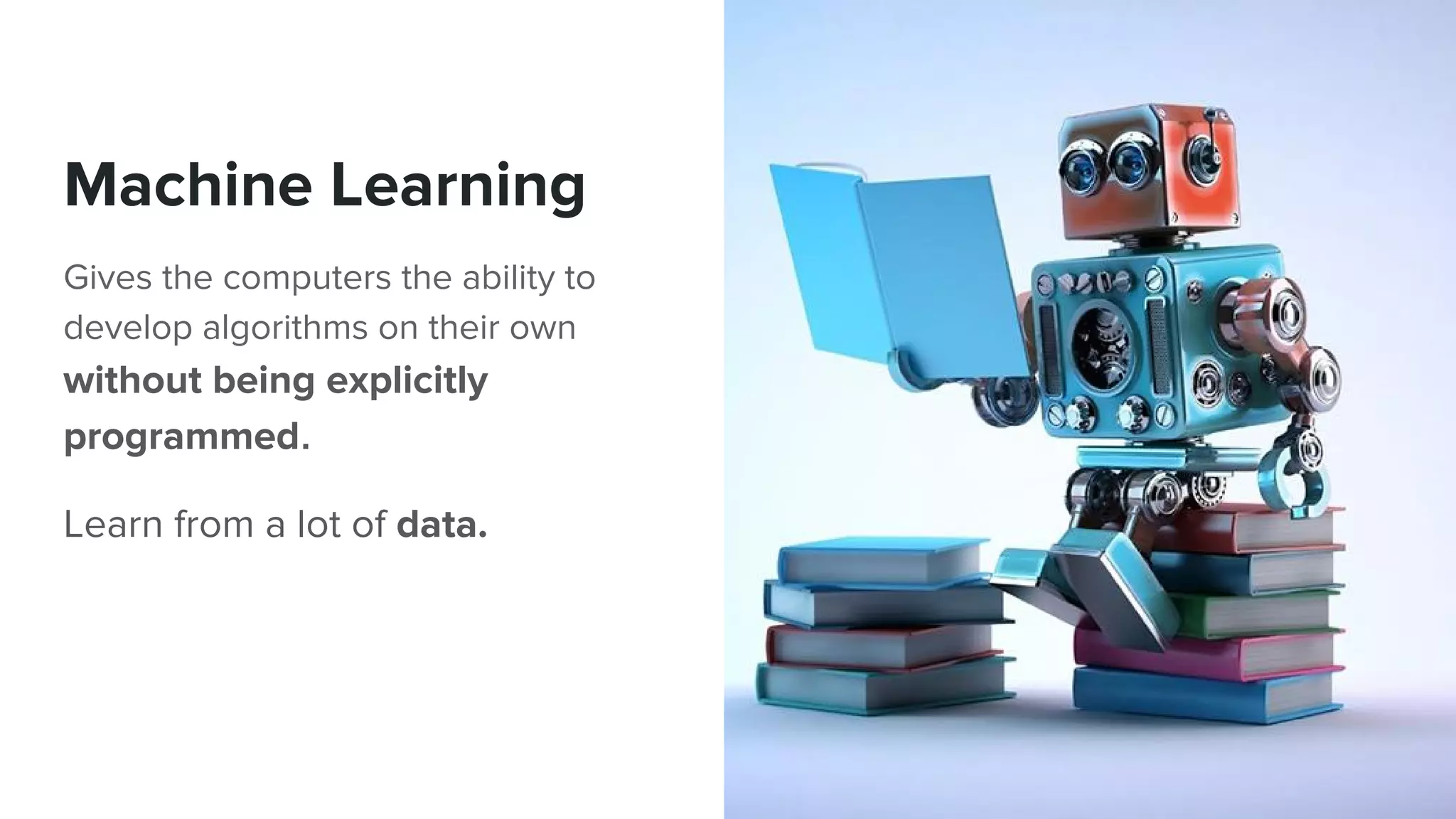 Machine Learning

Gives the computers the ability to develop algorithms on their own without being explicitly programmed.

Learn from a lot of data.